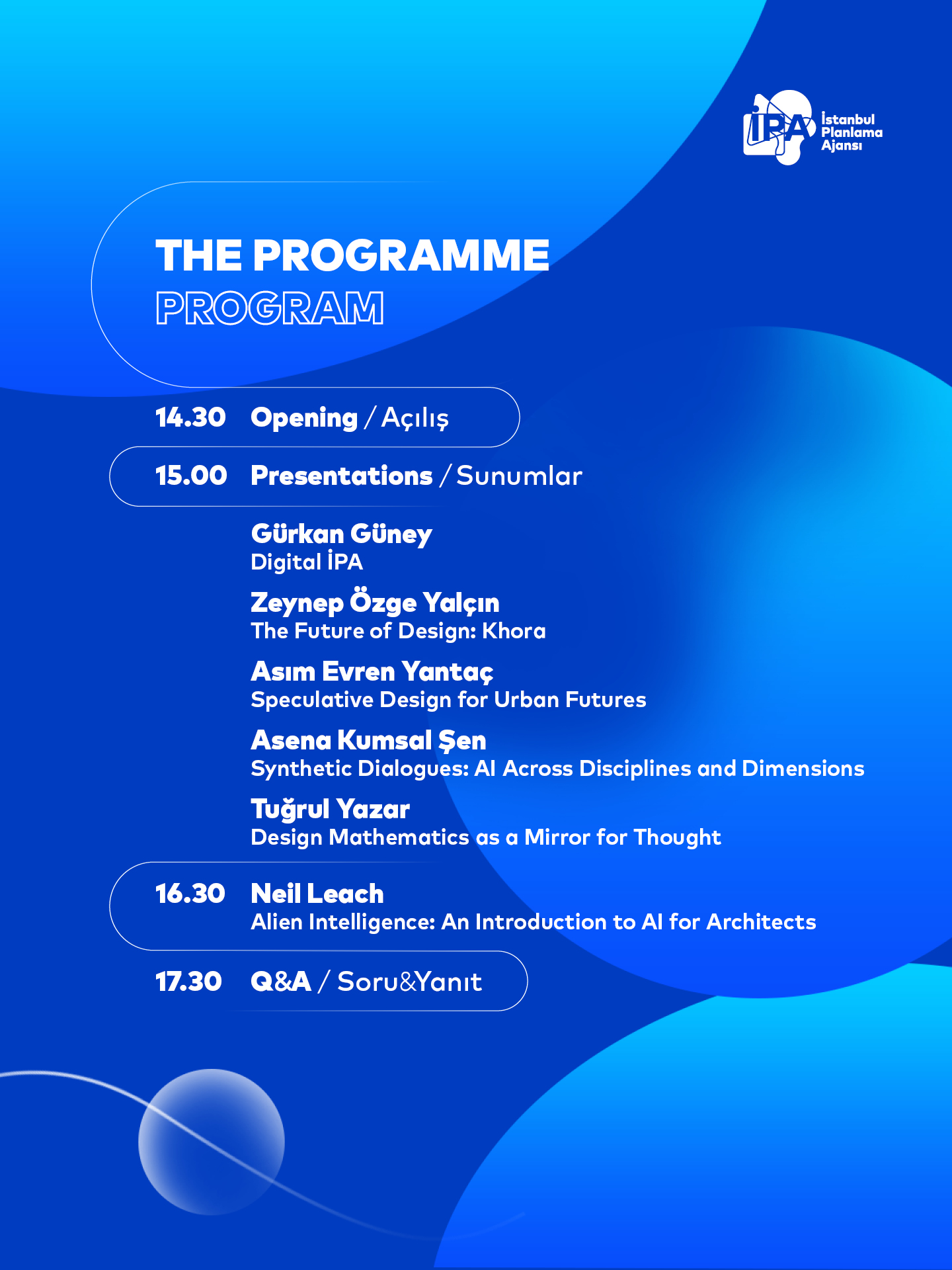 İPA İstanbul Planlama Ajansı

THE PROGRAMME
PROGRAM

14.30 Opening / Açılış

15.00 Presentations / Sunumlar

Gürkan Güney
Digital İPA

Zeynep Özge Yalçın
The Future of Design: Khora

Asım Evren Yantaç
Speculative Design for Urban Futures

Asena Kumsal Şen
Synthetic Dialogues: AI Across Disciplines and Dimensions

Tuğrul Yazar
Design Mathematics as a Mirror for Thought

16.30 Neil Leach
Alien Intelligence: An Introduction to AI for Architects

17.30 Q&A / Soru&Yanıt